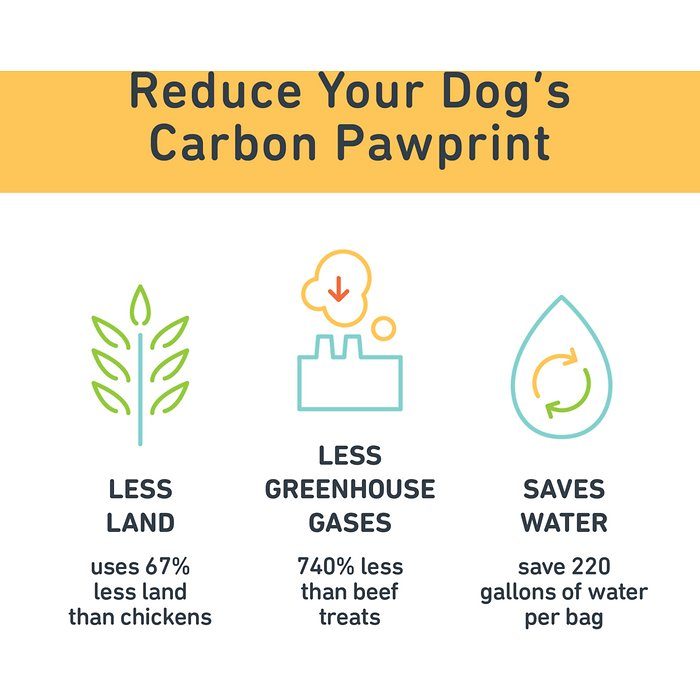 Reduce Your Dog's Carbon Pawprint

LESS LAND

uses 67% less land than chickens

LESS GREENHOUSE GASES

740% less than beef treats

SAVES WATER

save 220 gallons of water per bag